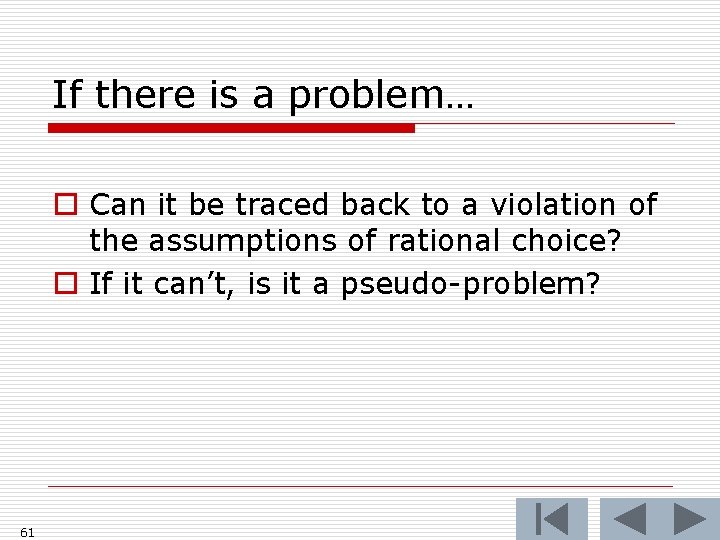 If there is a problem…

Can it be traced back to a violation of the assumptions of rational choice?

If it can’t, is it a pseudo-problem?

61